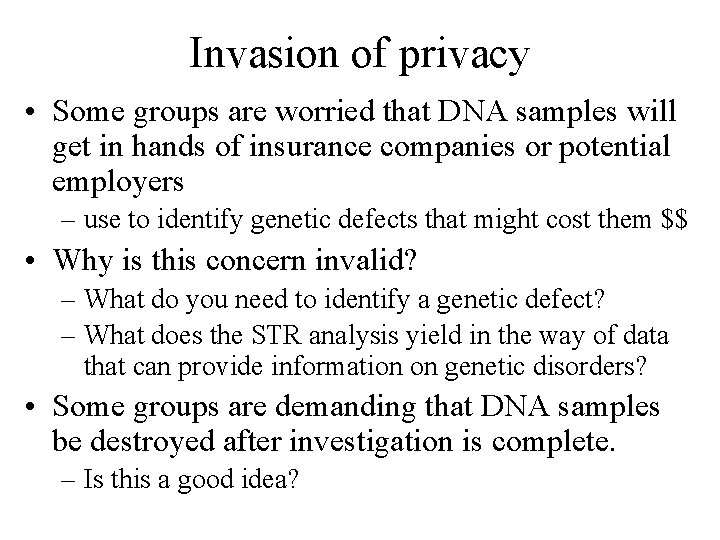 Invasion of privacy

• Some groups are worried that DNA samples will get in hands of insurance companies or potential employers
– use to identify genetic defects that might cost them \$\$

• Why is this concern invalid?
– What do you need to identify a genetic defect?
– What does the STR analysis yield in the way of data that can provide information on genetic disorders?

• Some groups are demanding that DNA samples be destroyed after investigation is complete.
– Is this a good idea?